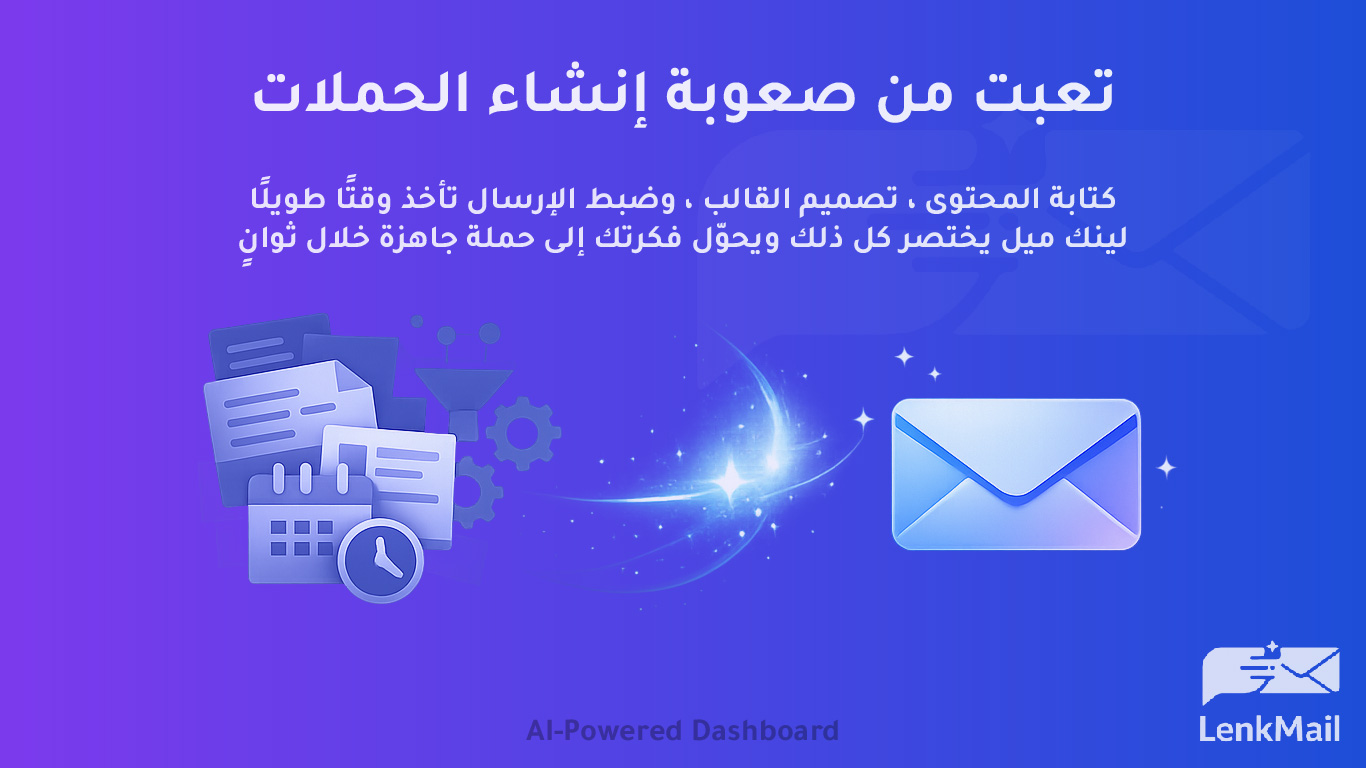 تعبت من صعوبة إنشاء الحملات

كتابة المحتوى ، تصميم القالب ، وضبط الإرسال تأخذ وقتًا طويلًا
لينك ميل يختصر كل ذلك ويحوّل فكرتك إلى حملة جاهزة خلال ثوانٍ

AI-Powered Dashboard

LenkMail